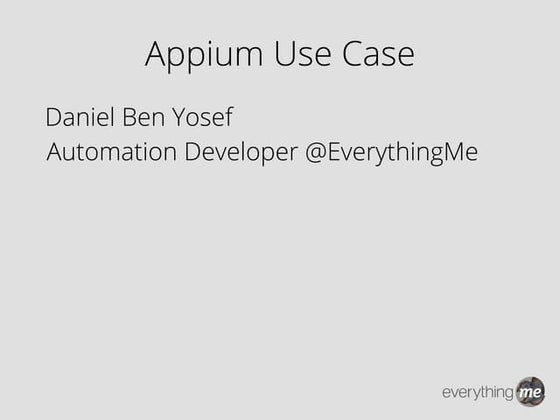 Appium Use Case

Daniel Ben Yosef
Automation Developer @EverythingMe

everything me